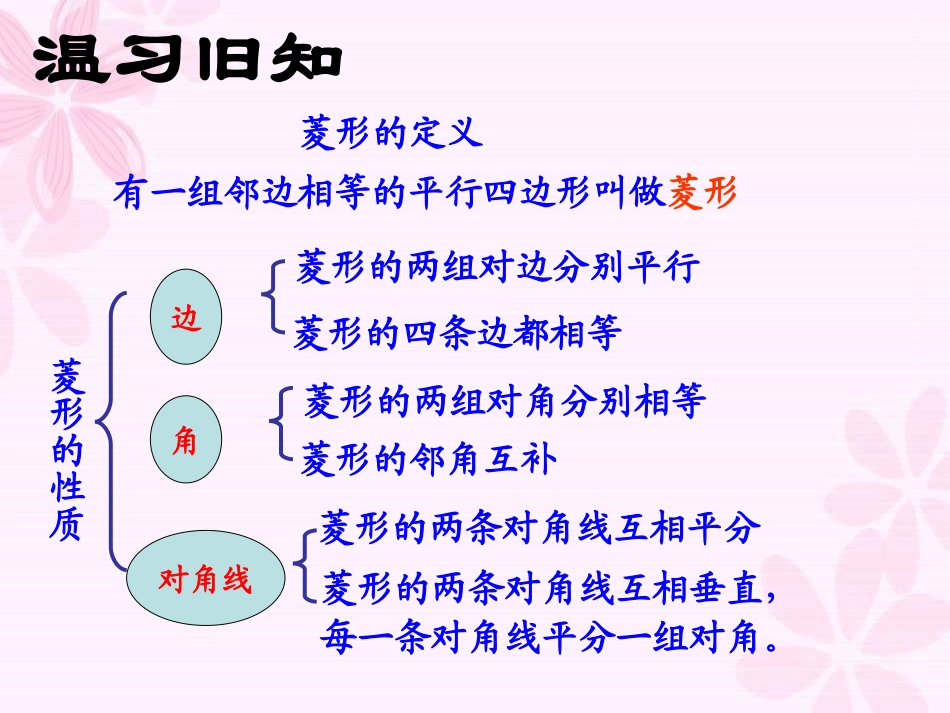 温习旧知

菱形的定义

有一组邻边相等的平行四边形叫做菱形

菱形的性质

边

菱形的两组对边分别平行

菱形的四条边都相等

角

菱形的两组对角分别相等

菱形的邻角互补

对角线

菱形的两条对角线互相平分

菱形的两条对角线互相垂直，每一条对角线平分一组对角。